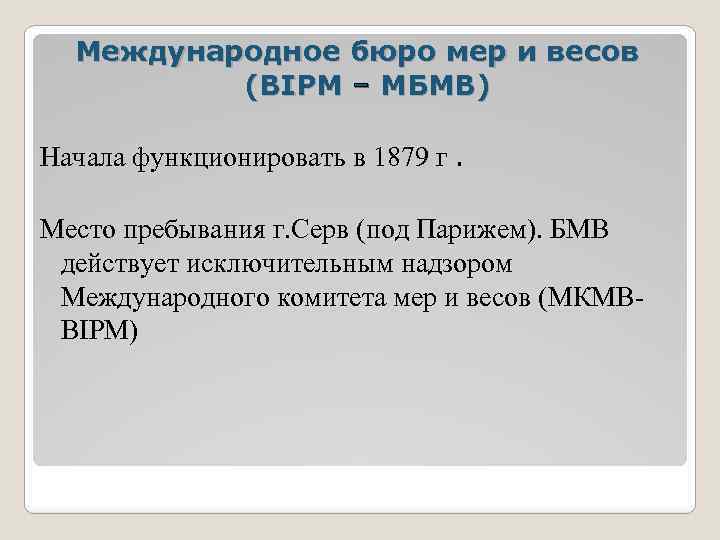 Международное бюро мер и весов (BIPM – МБМВ)

Начала функционировать в 1879 г .

Место пребывания г.Серв (под Парижем). БМВ действует исключительным надзором Международного комитета мер и весов (МКМВ-BIPM)